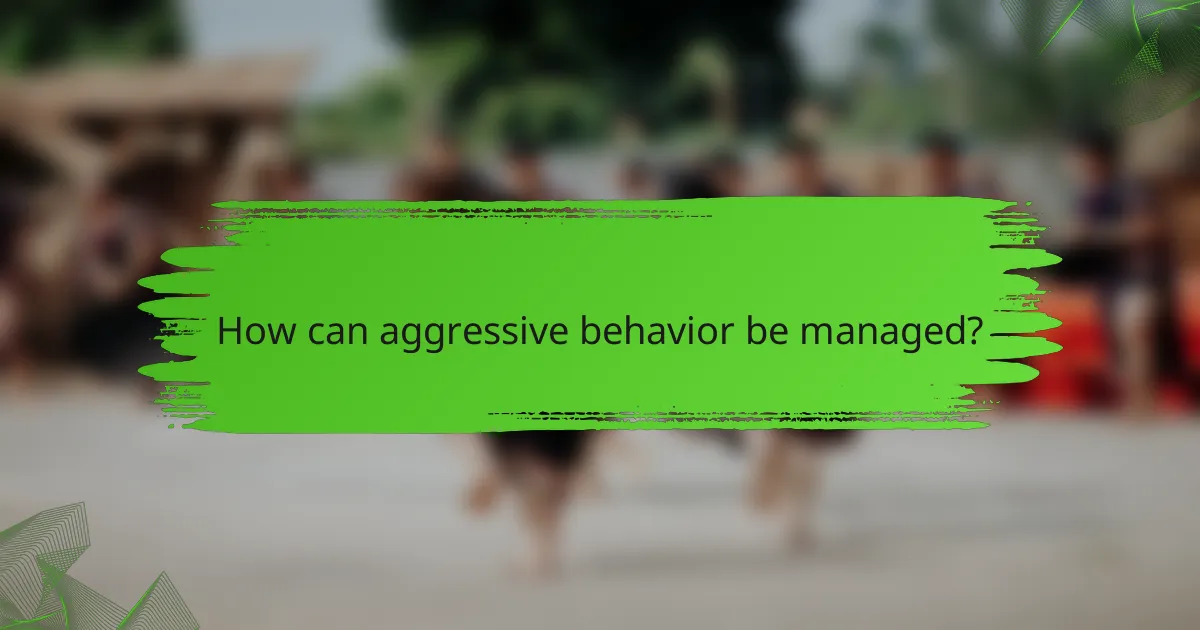 How can aggressive behavior be managed?